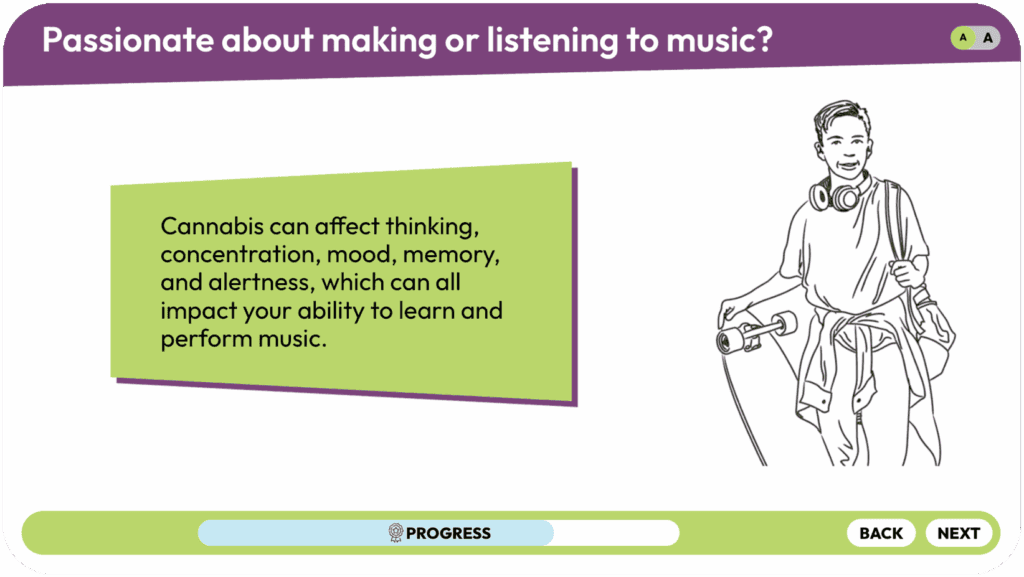 Passionate about making or listening to music?

A A

Cannabis can affect thinking, concentration, mood, memory, and alertness, which can all impact your ability to learn and perform music.

PROGRESS

BACK NEXT